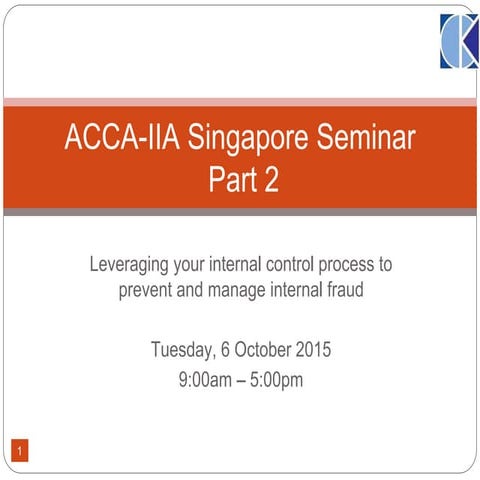 ACCA-IIA Singapore Seminar
Part 2

Leveraging your internal control process to prevent and manage internal fraud

Tuesday, 6 October 2015
9:00am – 5:00pm

1